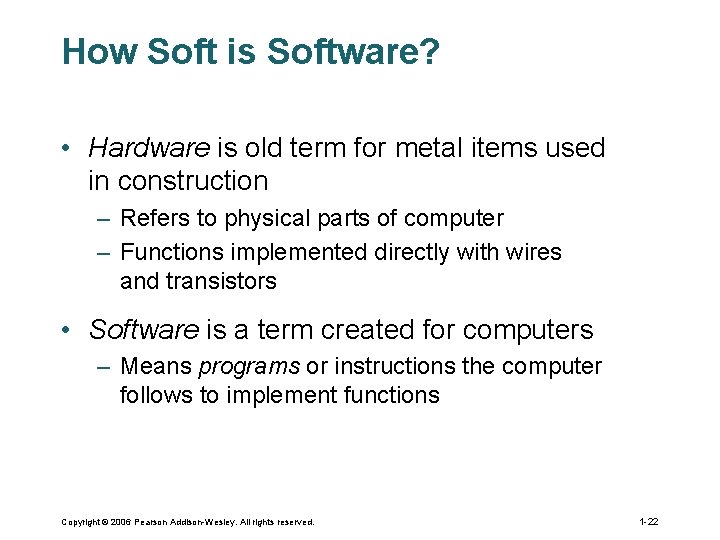 How Soft is Software?

• Hardware is old term for metal items used in construction
– Refers to physical parts of computer
– Functions implemented directly with wires and transistors

• Software is a term created for computers
– Means programs or instructions the computer follows to implement functions

Copyright © 2006 Pearson Addison-Wesley. All rights reserved.

1-22